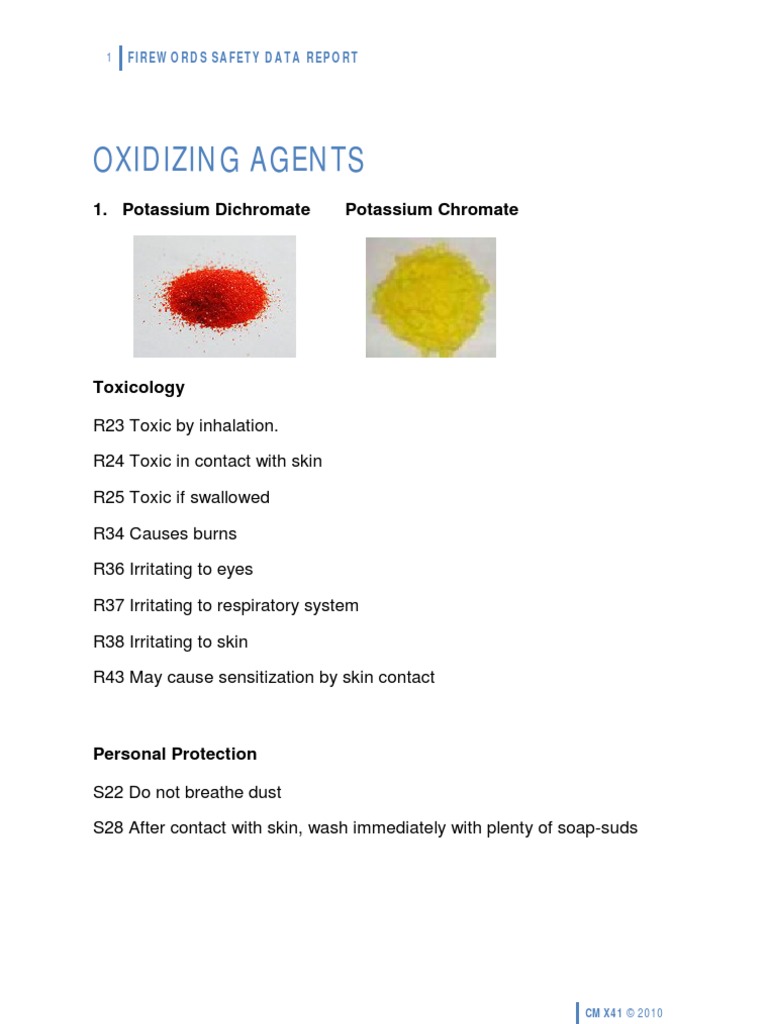 1 FIREWORDS SAFETY DATA REPORT

OXIDIZING AGENTS

1. Potassium Dichromate Potassium Chromate

Toxicology

R23 Toxic by inhalation.

R24 Toxic in contact with skin

R25 Toxic if swallowed

R34 Causes burns

R36 Irritating to eyes

R37 Irritating to respiratory system

R38 Irritating to skin

R43 May cause sensitization by skin contact

Personal Protection

S22 Do not breathe dust

S28 After contact with skin, wash immediately with plenty of soap-suds

CM X41 © 2010